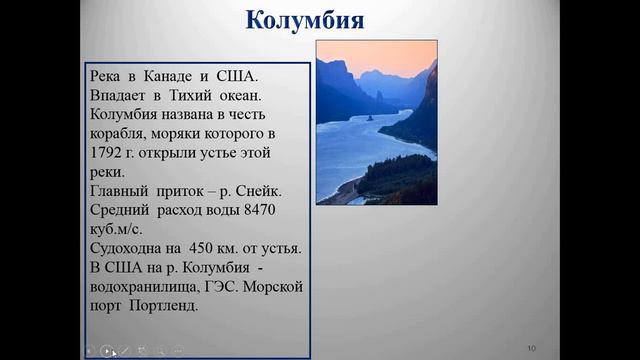 Колумбия

Река в Канаде и США. Впадает в Тихий океан. Колумбия названа в честь корабля, моряки которого в 1792 г. открыли устье этой реки.
Главный приток – р. Снейк.
Средний расход воды 8470 куб.м/с.
Судоходна на 450 км. от устья.
В США на р. Колумбия - водохранилища, ГЭС. Морской порт Портленд.

10